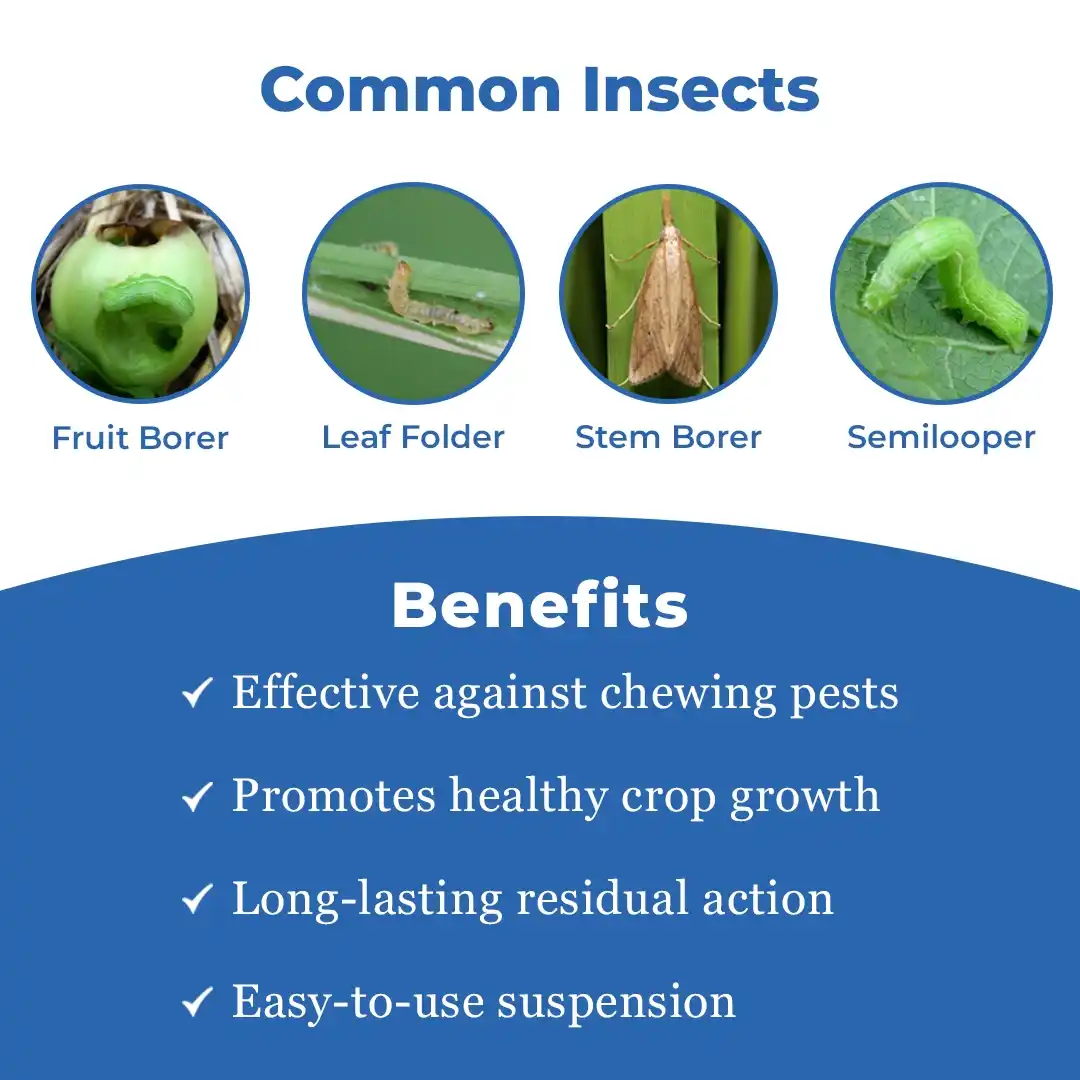 Common Insects

Fruit Borer
Leaf Folder
Stem Borer
Semilooper

Benefits

✓ Effective against chewing pests

✓ Promotes healthy crop growth

✓ Long-lasting residual action

✓ Easy-to-use suspension